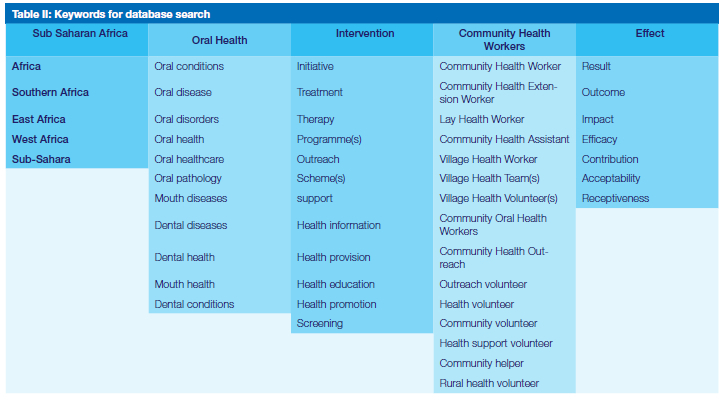 Table II: Keywords for database search

| Sub Saharan Africa | Oral Health | Intervention | Community Health Workers | Effect |
|---|---|---|---|---|
| Africa | Oral conditions | Initiative | Community Health Worker | Result |
| Southern Africa | Oral disease | Treatment | Community Health Extension Worker | Outcome |
| East Africa | Oral disorders | Therapy | Lay Health Worker | Impact |
| West Africa | Oral health | Programme(s) | Community Health Assistant | Efficacy |
| Sub-Sahara | Oral healthcare | Outreach | Village Health Worker | Contribution |
| | Oral pathology | Scheme(s) | Village Health Team(s) | Acceptability |
| | Mouth diseases | support | Village Health Volunteer(s) | Receptiveness |
| | Dental diseases | Health information | Community Oral Health Workers | |
| | Dental health | Health provision | Community Health Outreach | |
| | Mouth health | Health education | Outreach volunteer | |
| | Dental conditions | Health promotion | Health volunteer | |
| | | Screening | Community volunteer | |
| | | | Health support volunteer | |
| | | | Community helper | |
| | | | Rural health volunteer | |